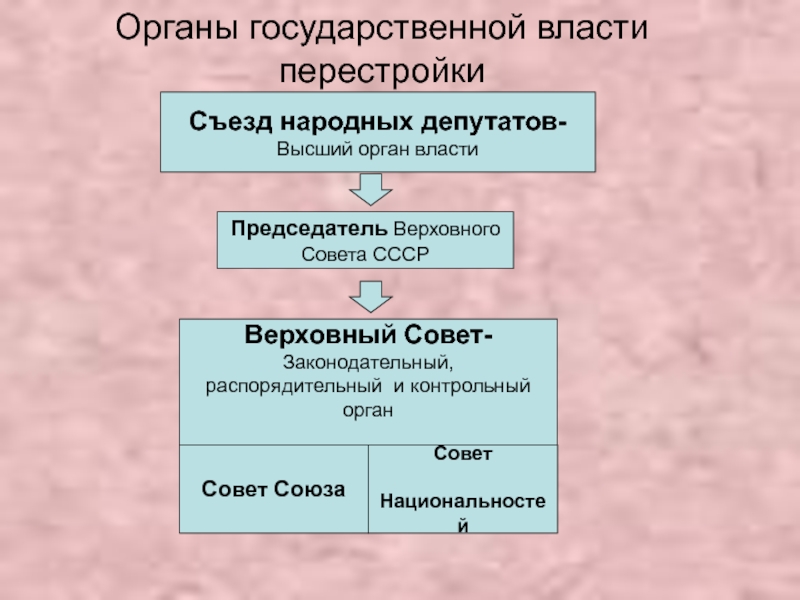 Органы государственной власти перестройки

Съезд народных депутатов-
Высший орган власти

Председатель Верховного Совета СССР

Верховный Совет-
Законодательный, распорядительный и контрольный орган

Совет Союза

Совет
Национальностей